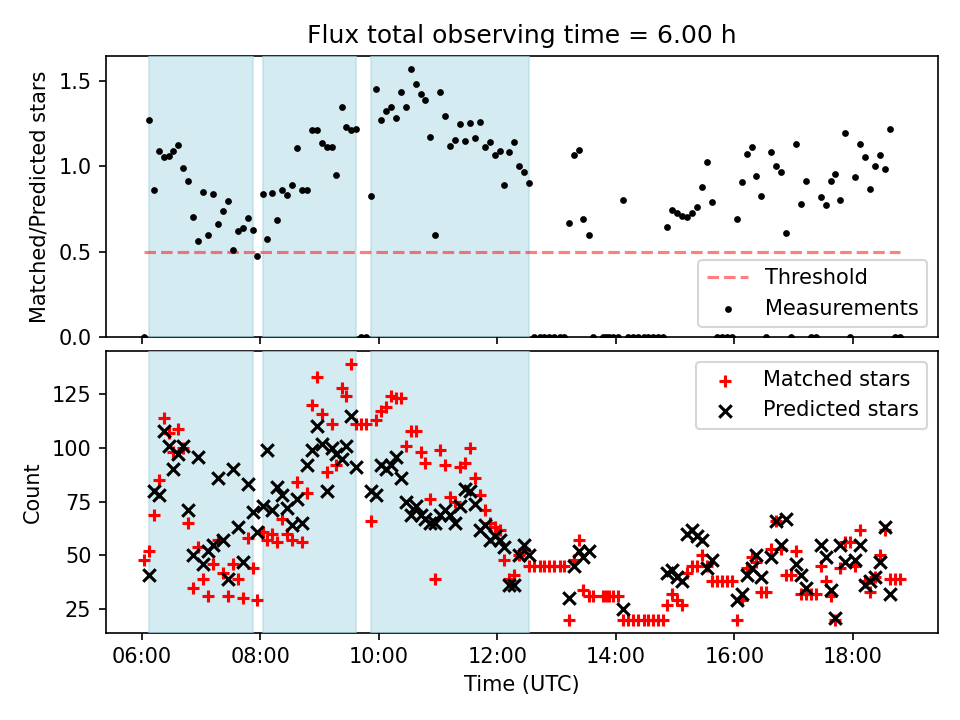 Flux total observing time = 6.00 h

Matched/Predicted stars

1.5
1.0
0.5
0.0

Threshold
Measurements

Count

125
100
75
50
25

Matched stars
Predicted stars

06:00 08:00 10:00 12:00 14:00 16:00 18:00

Time (UTC)